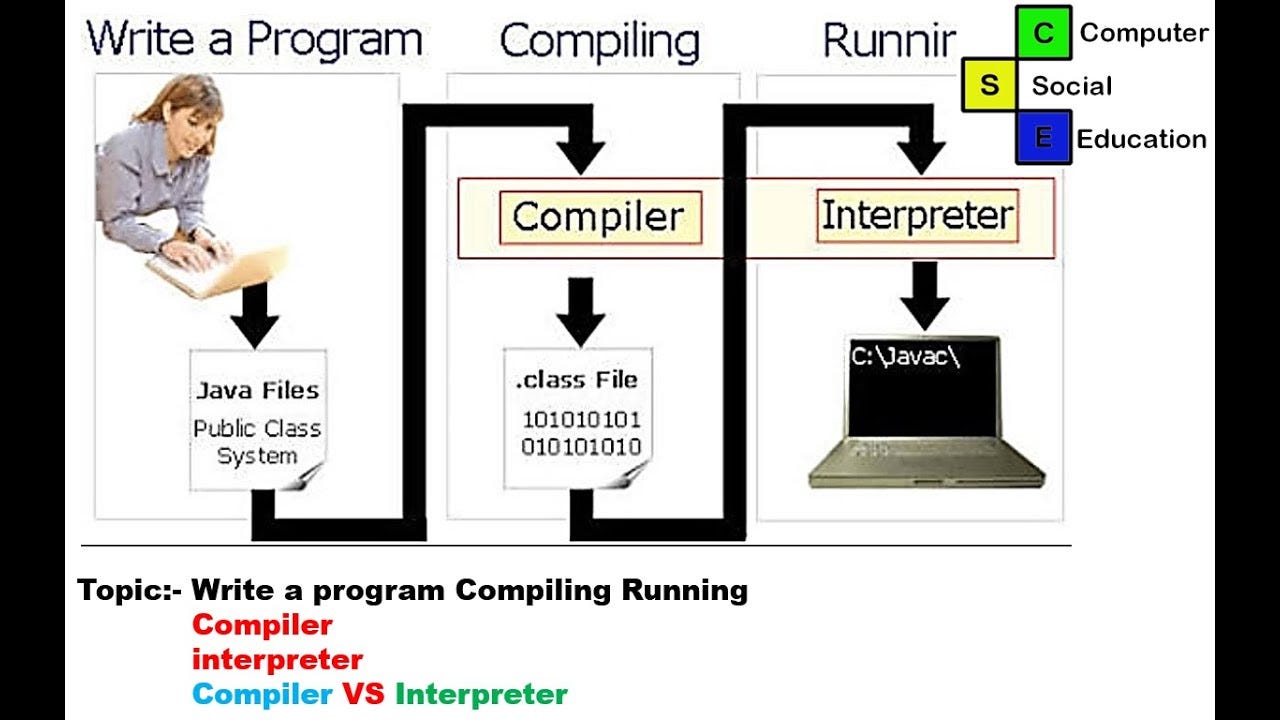 Write a Program

Compiling

Runnir

C Computer
S Social
E Education

Compiler

Interpreter

Java Files
Public Class
System

.class File
101010101
010101010

C:\Javac\

Topic:- Write a program Compiling Running
Compiler
interpreter
Compiler VS Interpreter